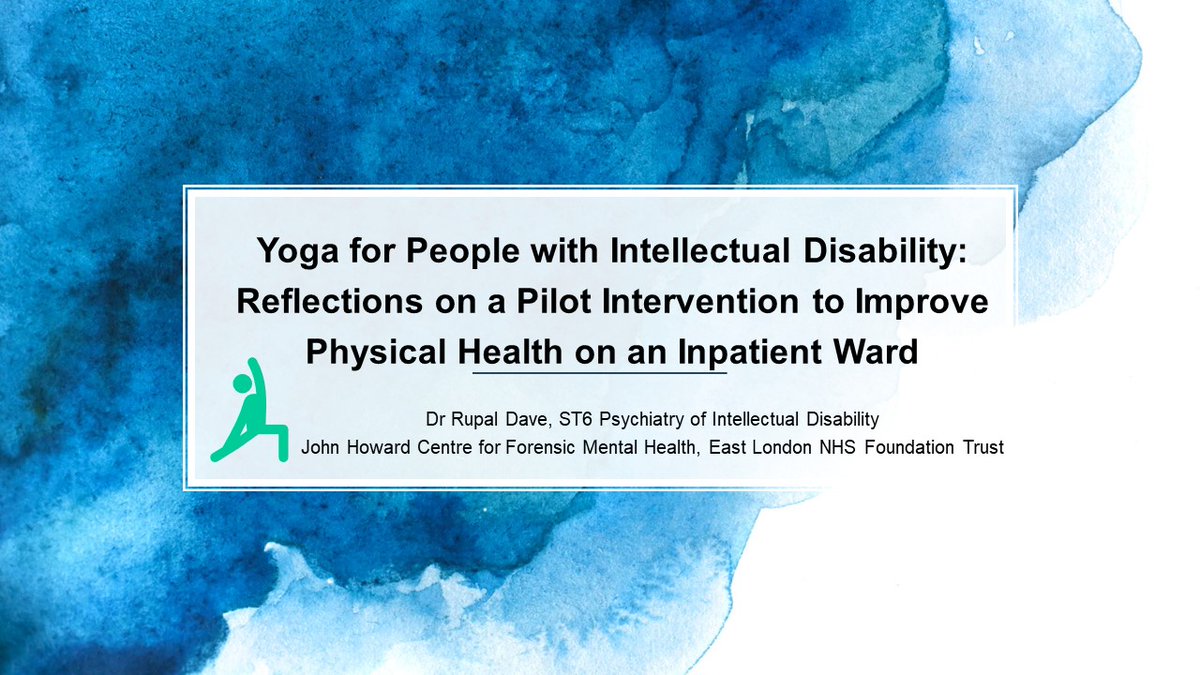 Yoga for People with Intellectual Disability: Reflections on a Pilot Intervention to Improve Physical Health on an Inpatient Ward

Dr Rupal Dave, ST6 Psychiatry of Intellectual Disability
John Howard Centre for Forensic Mental Health, East London NHS Foundation Trust